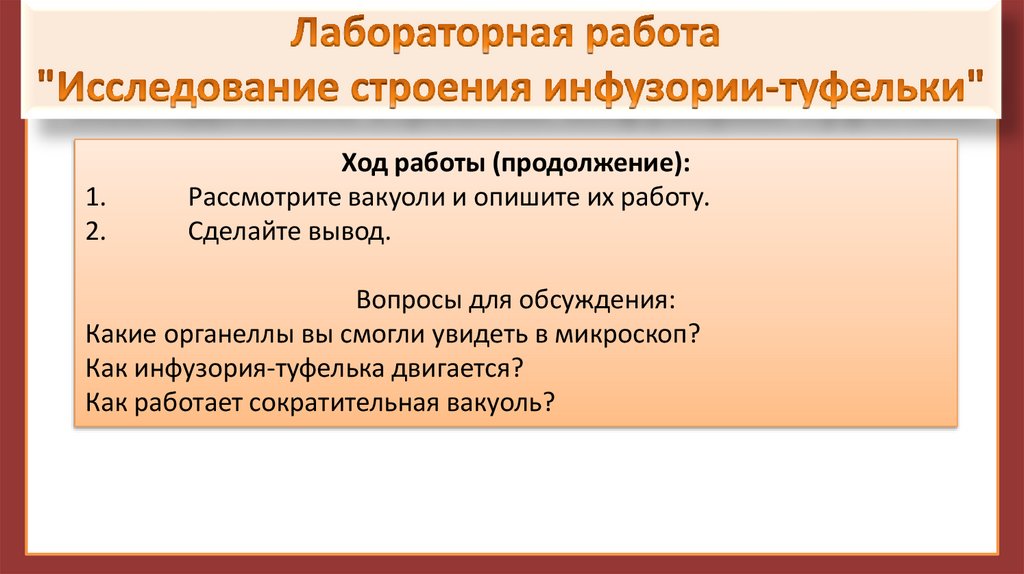 Лабораторная работа
"Исследование строения инфузории-туфельки"

Ход работы (продолжение):
1. Рассмотрите вакуоли и опишите их работу.
2. Сделайте вывод.

Вопросы для обсуждения:
Какие органеллы вы смогли увидеть в микроскоп?
Как инфузория-туфелька двигается?
Как работает сократительная вакуоль?